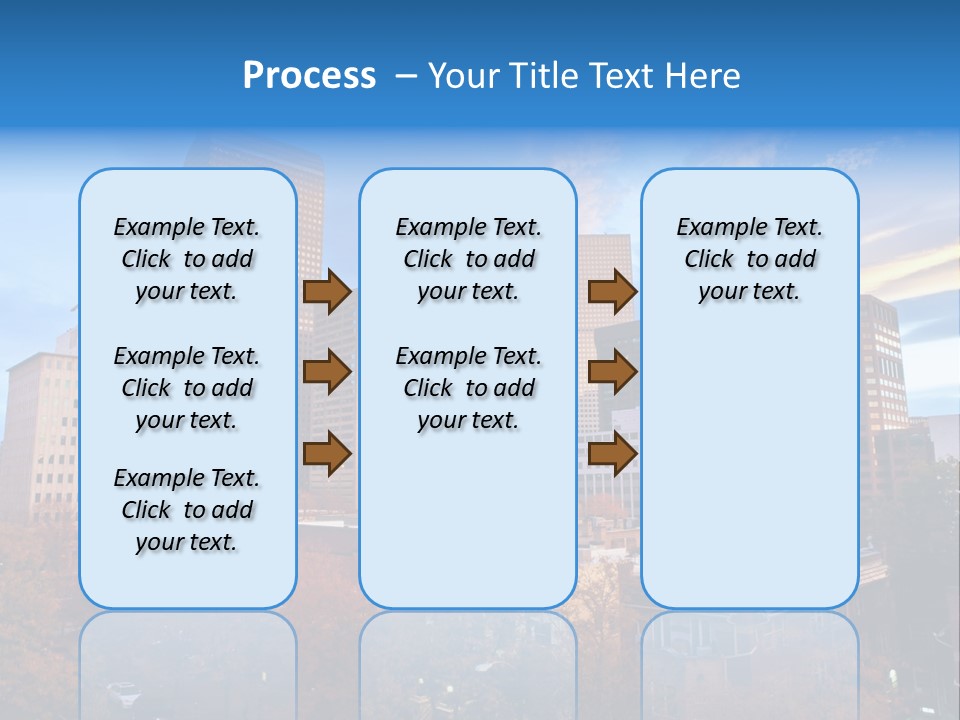 Process – Your Title Text Here

Example Text. Click to add your text.

Example Text. Click to add your text.

Example Text. Click to add your text.

Example Text. Click to add your text.

Example Text. Click to add your text.

Example Text. Click to add your text.